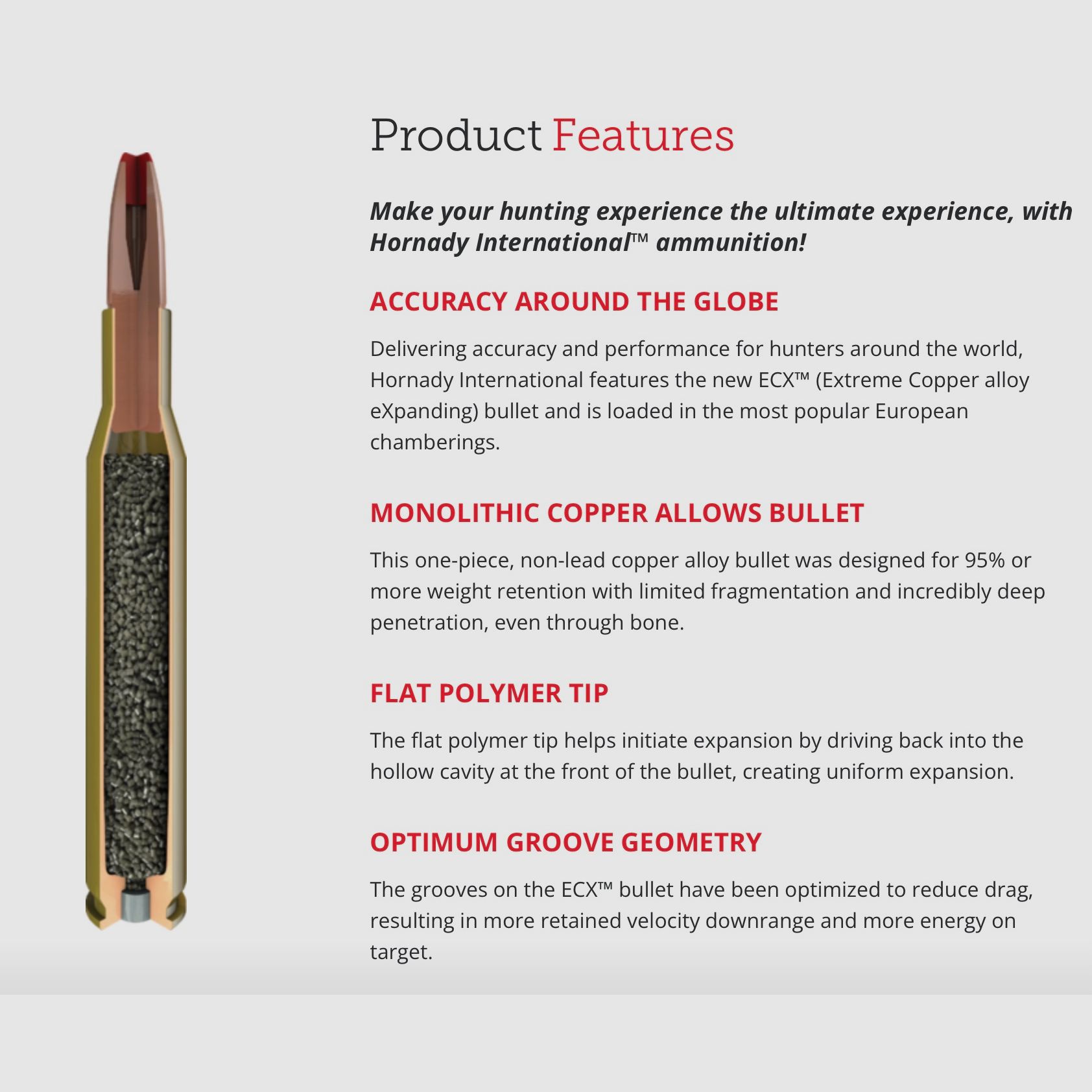 Product Features

Make your hunting experience the ultimate experience, with Hornady International™ ammunition!

ACCURACY AROUND THE GLOBE

Delivering accuracy and performance for hunters around the world, Hornady International features the new ECX™ (Extreme Copper alloy eXpanding) bullet and is loaded in the most popular European chamberings.

MONOLITHIC COPPER ALLOWS BULLET

This one-piece, non-lead copper alloy bullet was designed for 95% or more weight retention with limited fragmentation and incredibly deep penetration, even through bone.

FLAT POLYMER TIP

The flat polymer tip helps initiate expansion by driving back into the hollow cavity at the front of the bullet, creating uniform expansion.

OPTIMUM GROOVE GEOMETRY

The grooves on the ECX™ bullet have been optimized to reduce drag, resulting in more retained velocity downrange and more energy on target.